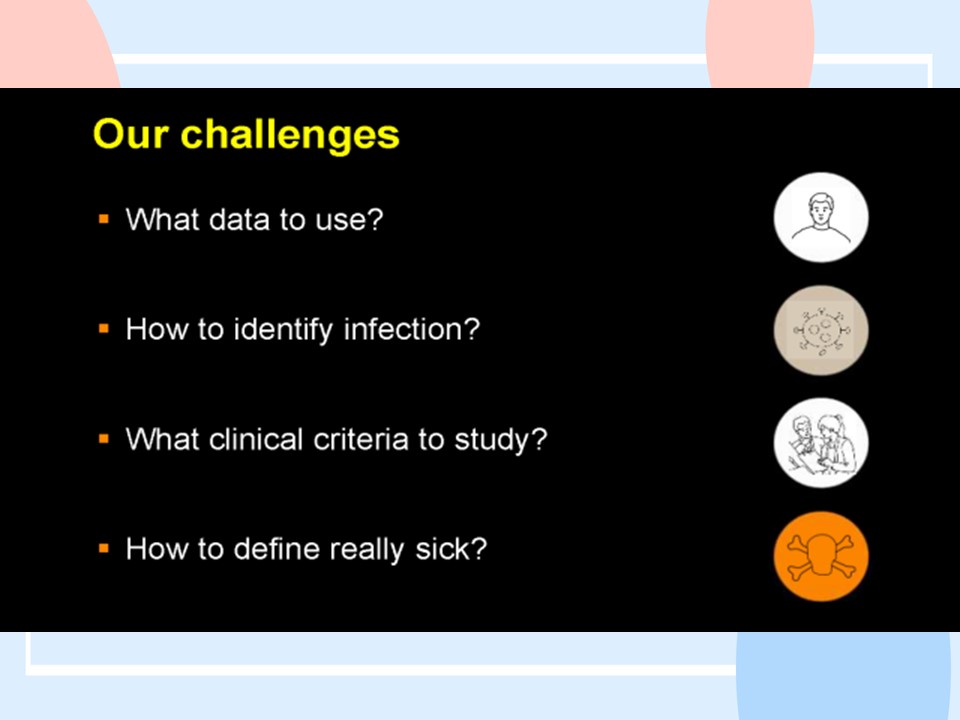 Our challenges

▪ What data to use?

▪ How to identify infection?

▪ What clinical criteria to study?

▪ How to define really sick?